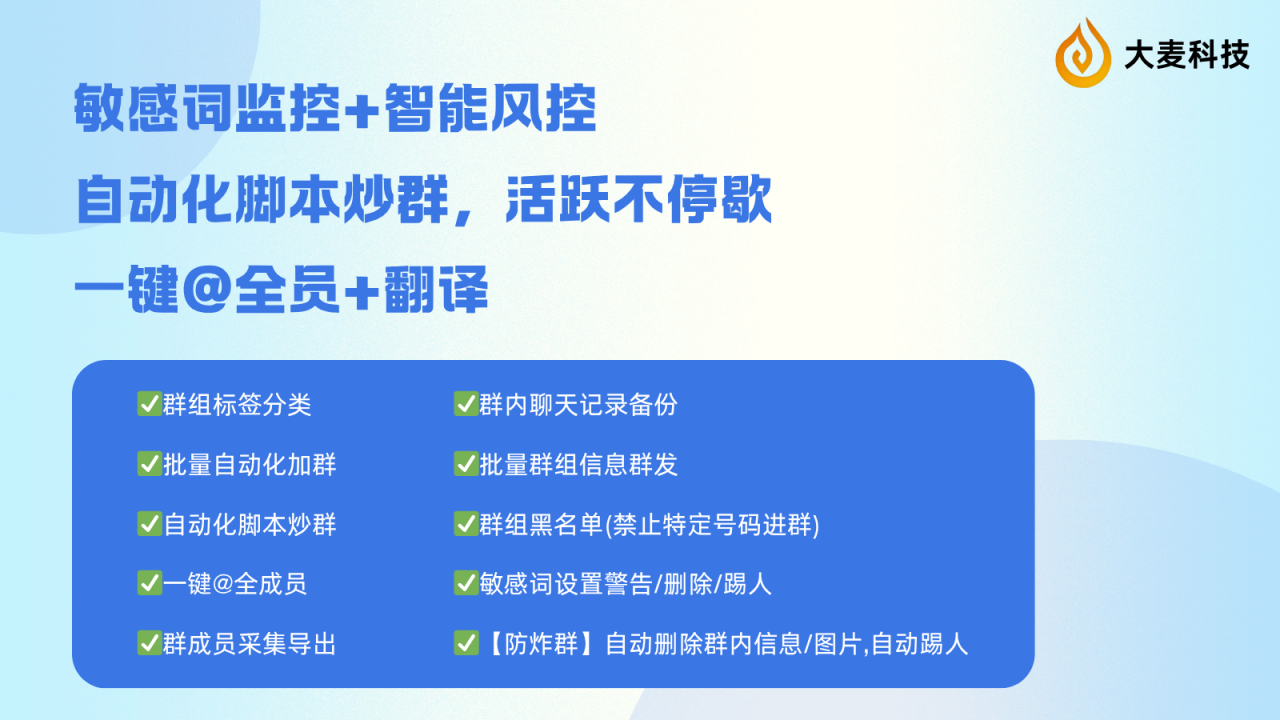 大麦科技

敏感词监控+智能风控

自动化脚本炒群，活跃不停歇

一键@全员+翻译

✅群组标签分类
✅批量自动化加群
✅自动化脚本炒群
✅一键@全成员
✅群成员采集导出

✅群内聊天记录备份
✅批量群组信息群发
✅群组黑名单(禁止特定号码进群)
✅敏感词设置警告/删除/踢人
✅【防炸群】自动删除群内信息/图片,自动踢人